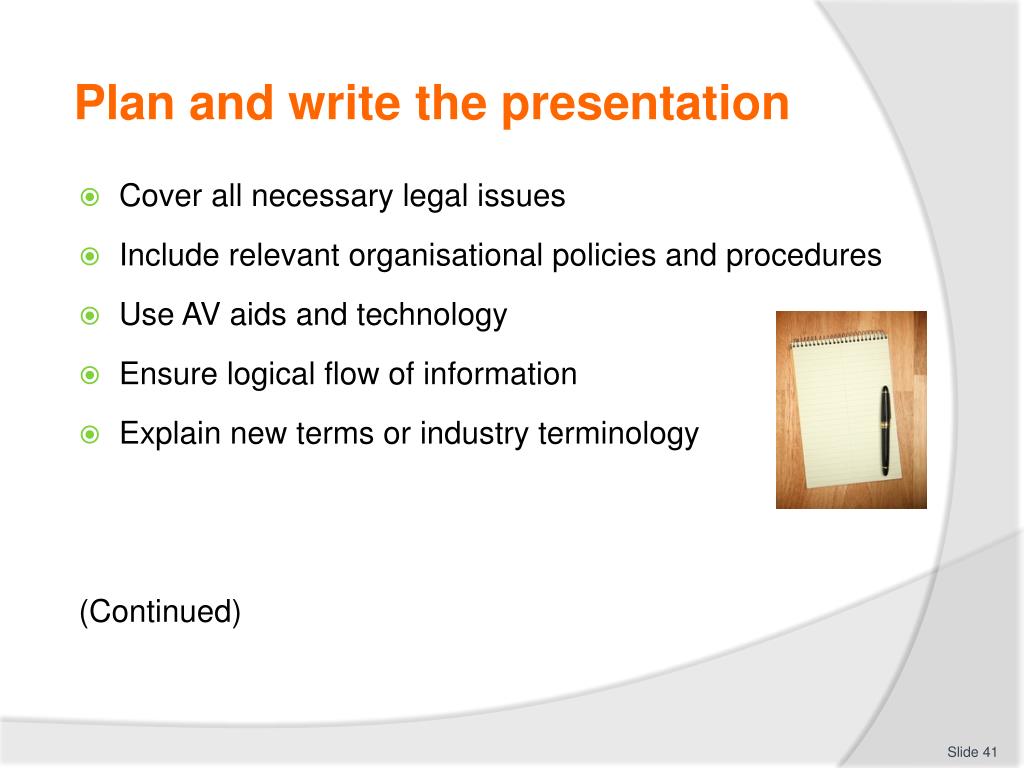 Plan and write the presentation

Cover all necessary legal issues

Include relevant organisational policies and procedures

Use AV aids and technology

Ensure logical flow of information

Explain new terms or industry terminology

(Continued)

Slide 41